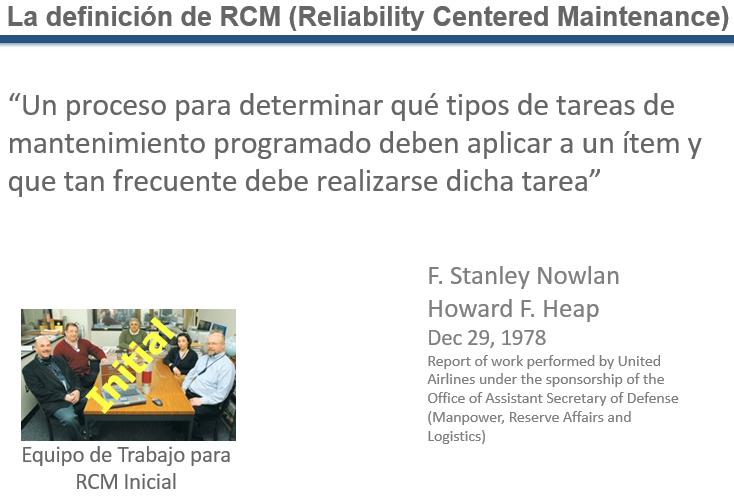 La definición de RCM (Reliability Centered Maintenance)

“Un proceso para determinar qué tipos de tareas de mantenimiento programado deben aplicar a un ítem y que tan frecuente debe realizarse dicha tarea”

Initial

Equipo de Trabajo para RCM Inicial

F. Stanley Nowlan
Howard F. Heap
Dec 29, 1978
Report of work performed by United Airlines under the sponsorship of the Office of Assistant Secretary of Defense (Manpower, Reserve Affairs and Logistics)